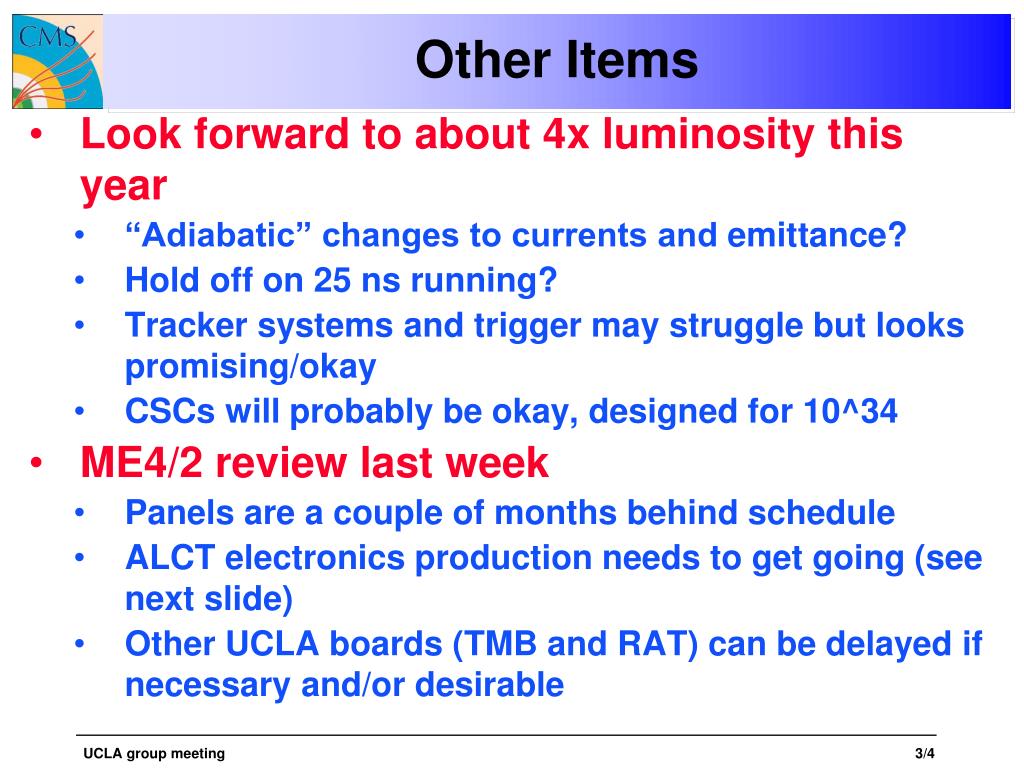 CMS

Other Items

• Look forward to about 4x luminosity this year
  • “Adiabatic” changes to currents and emittance?
  • Hold off on 25 ns running?
  • Tracker systems and trigger may struggle but looks promising/okay
  • CSCs will probably be okay, designed for 10^34
• ME4/2 review last week
  • Panels are a couple of months behind schedule
  • ALCT electronics production needs to get going (see next slide)
  • Other UCLA boards (TMB and RAT) can be delayed if necessary and/or desirable

UCLA group meeting

3/4